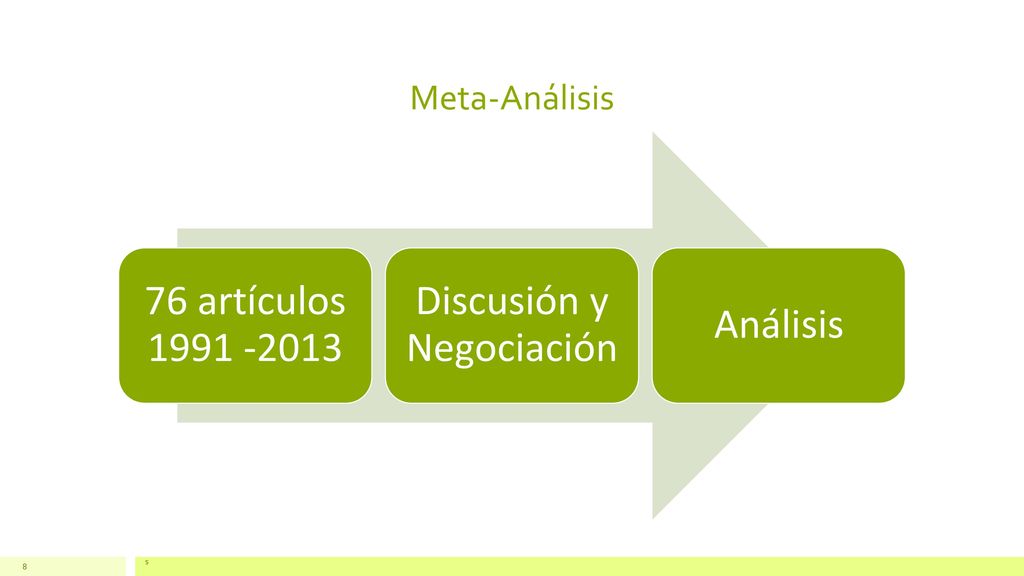 Meta-Análisis

76 artículos 1991 -2013

Discusión y Negociación

Análisis

8

s